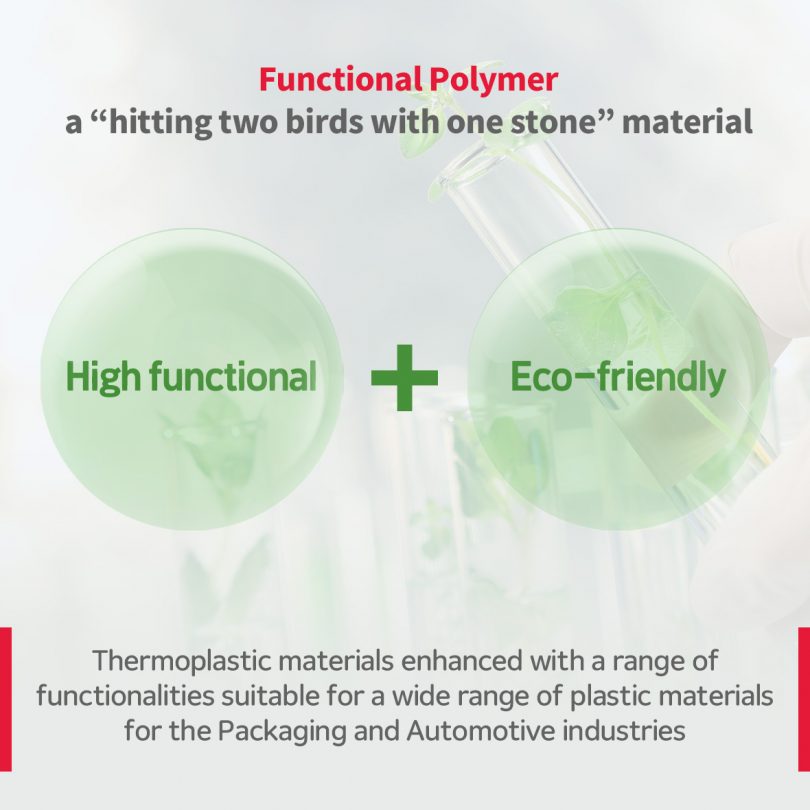 Functional Polymer
a “hitting two birds with one stone” material

High functional + Eco-friendly

Thermoplastic materials enhanced with a range of functionalities suitable for a wide range of plastic materials for the Packaging and Automotive industries